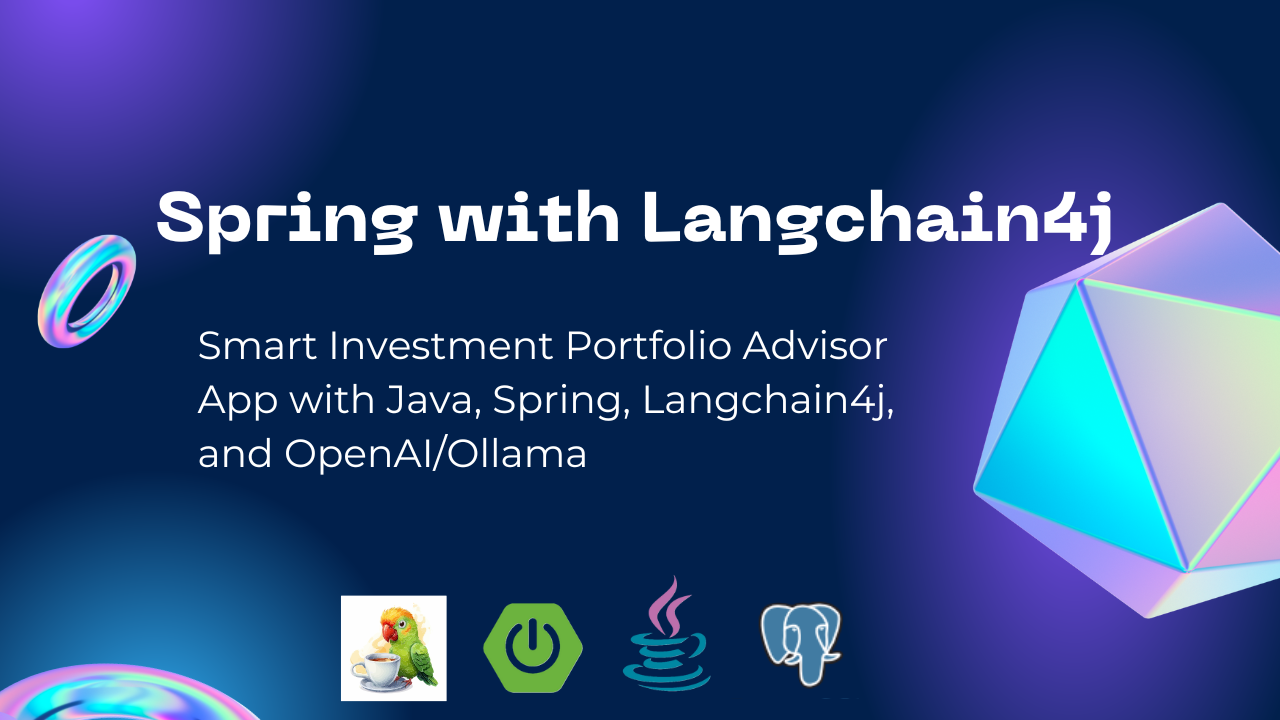 Spring with Langchain4j

Smart Investment Portfolio Advisor App with Java, Spring, Langchain4j, and OpenAI/Ollama